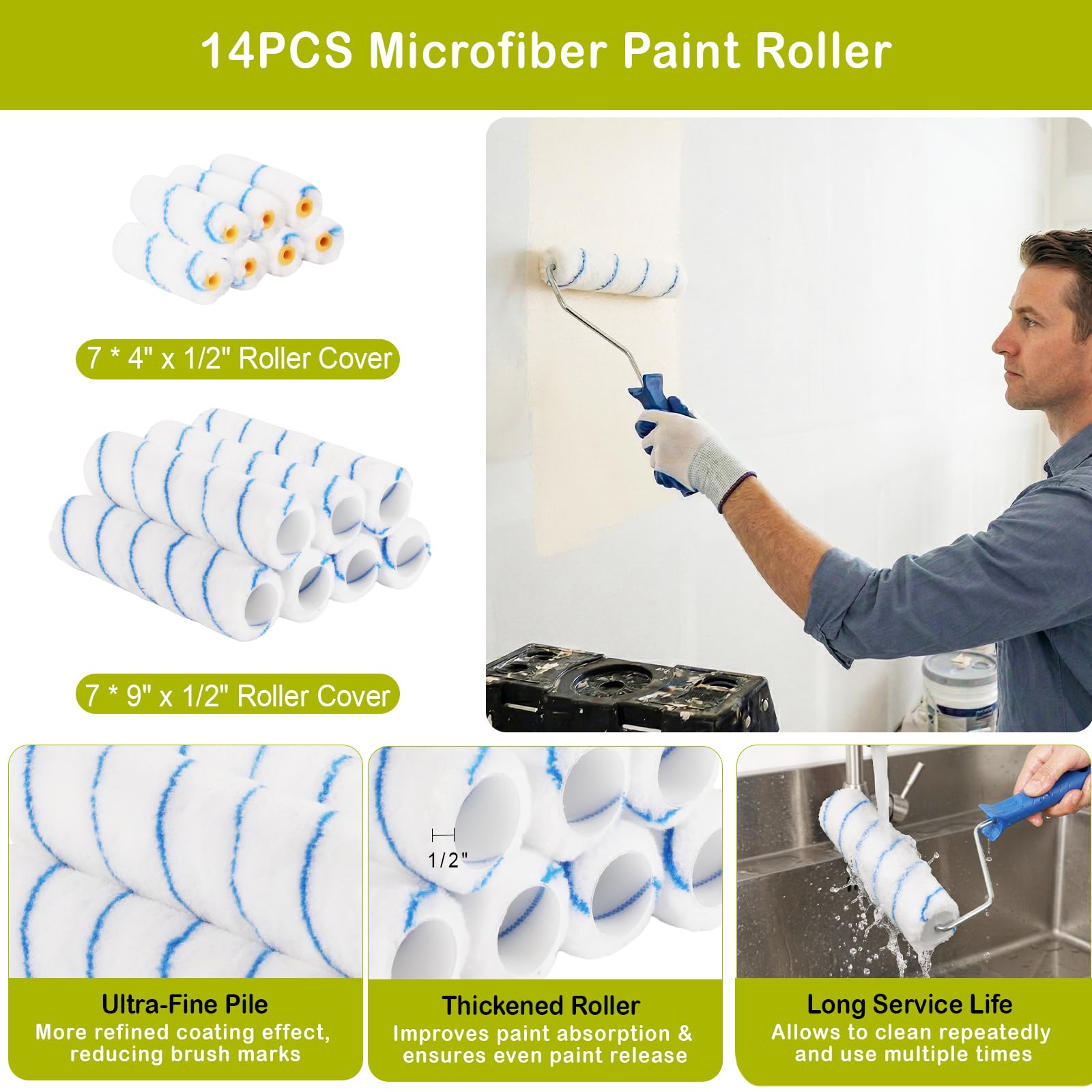 14PCS Microfiber Paint Roller

7 * 4" x 1/2" Roller Cover

7 * 9" x 1/2" Roller Cover

Ultra-Fine Pile
More refined coating effect, reducing brush marks

1/2"

Thickened Roller
Improves paint absorption & ensures even paint release

Long Service Life
Allows to clean repeatedly and use multiple times